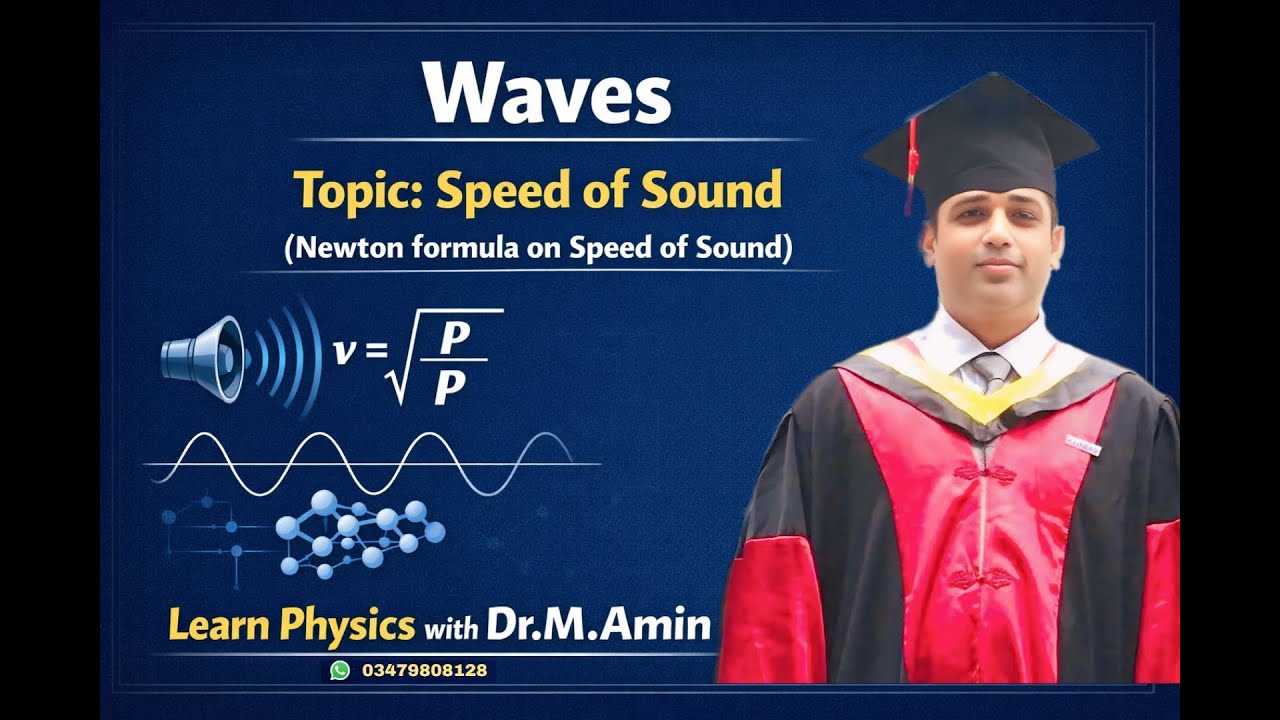 Waves

Topic: Speed of Sound

(Newton formula on Speed of Sound)

$v = \sqrt{\frac{P}{P}}$

Learn Physics with Dr.M.Amin

03479808128